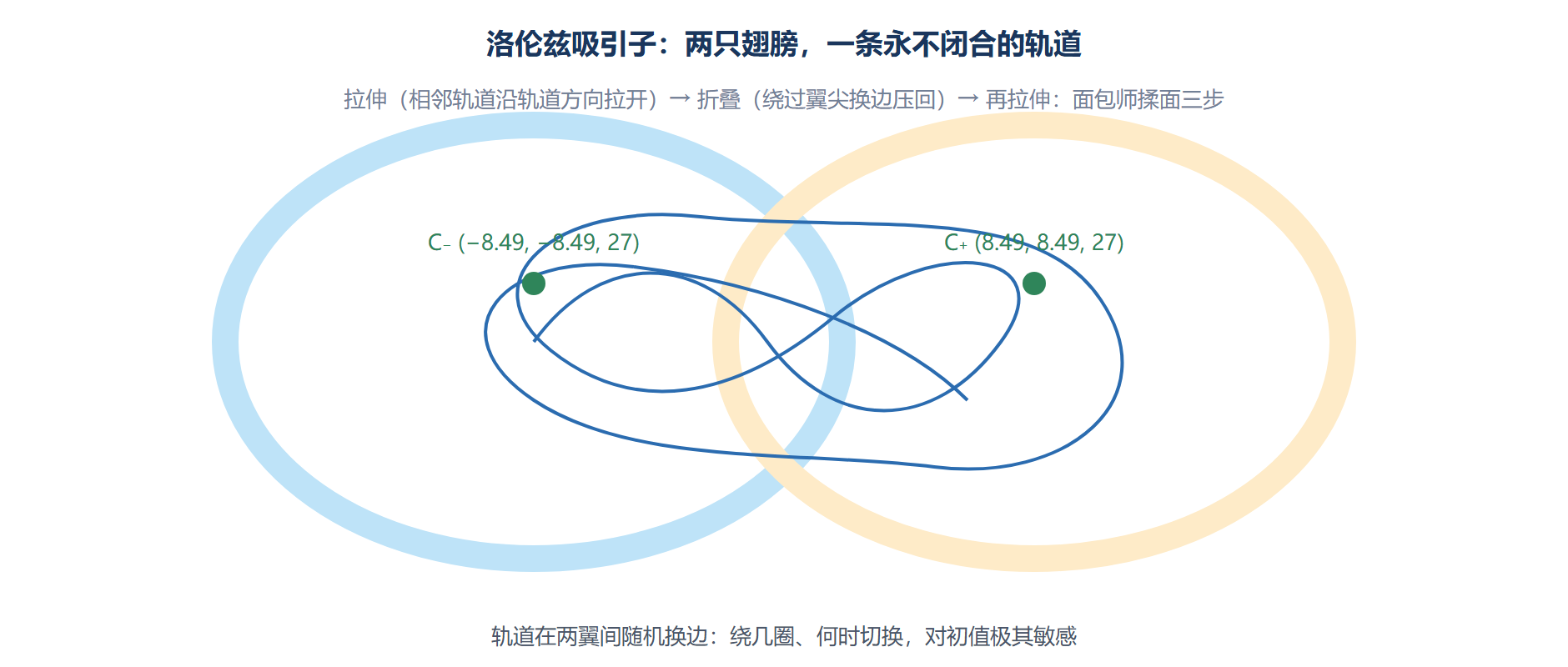 洛伦兹吸引子：两只翅膀，一条永不闭合的轨道

拉伸（相邻轨道沿轨道方向拉开）→ 折叠（绕过翼尖换边压回）→ 再拉伸：面包师揉面三步

C₋ (−8.49, −8.49, 27)

C₊ (8.49, 8.49, 27)

轨道在两翼间随机换边：绕几圈、何时切换，对初值极其敏感